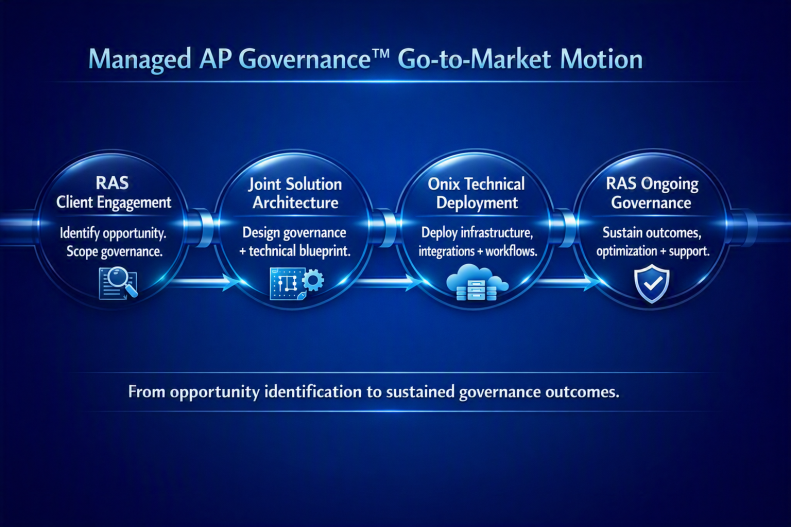 Managed AP Governance™ Go-to-Market Motion

RAS Client Engagement

Identify opportunity. Scope governance.

Joint Solution Architecture

Design governance + technical blueprint.

Onix Technical Deployment

Deploy infrastructure, integrations + workflows.

RAS Ongoing Governance

Sustain outcomes, optimization + support.

From opportunity identification to sustained governance outcomes.